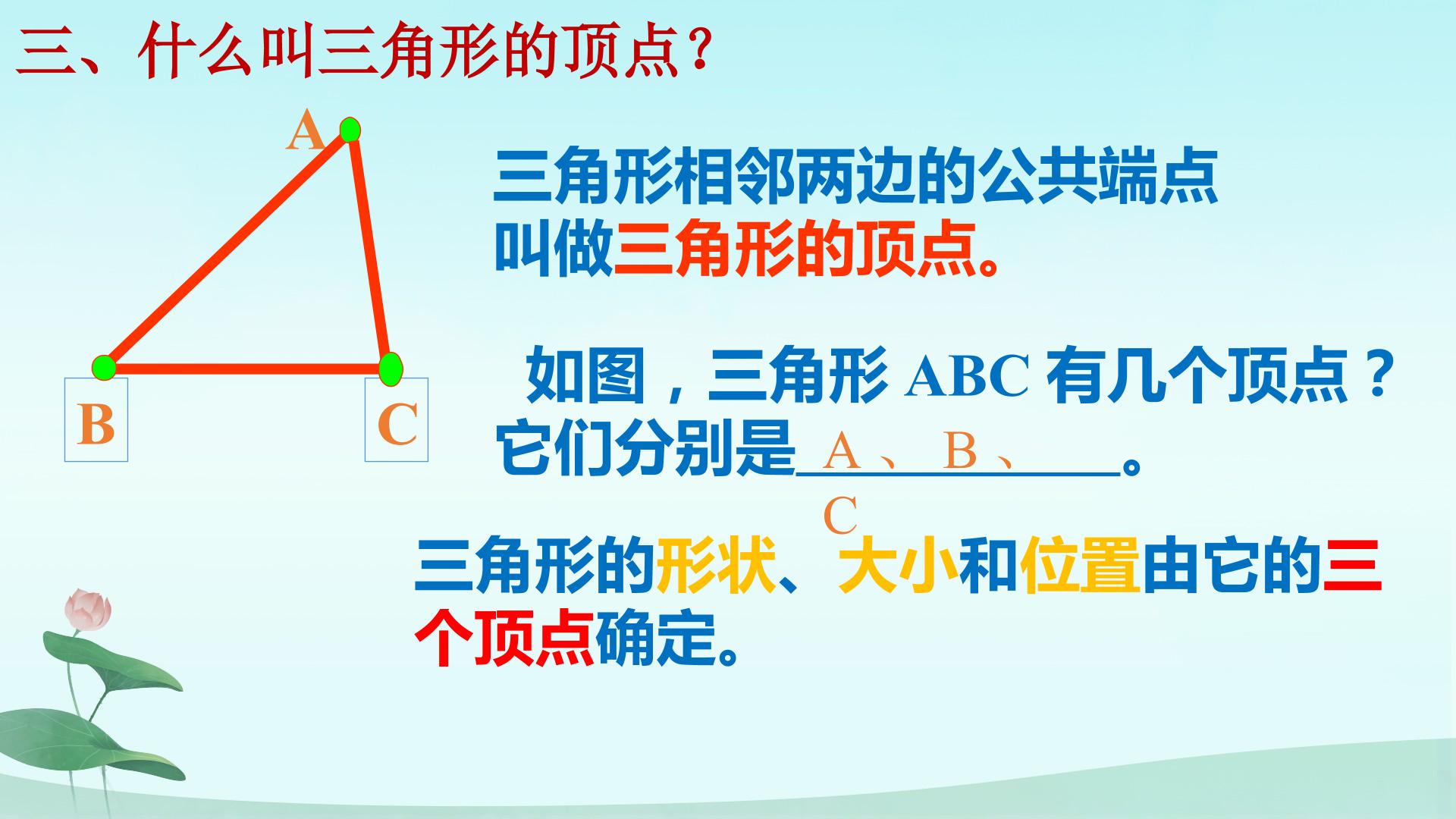 三、什么叫三角形的顶点？

A

B

C

三角形相邻两边的公共端点叫做三角形的顶点。

如图，三角形 ABC 有几个顶点？它们分别是 A 、 B 、 C 。

三角形的形状、大小和位置由它的三个顶点确定。